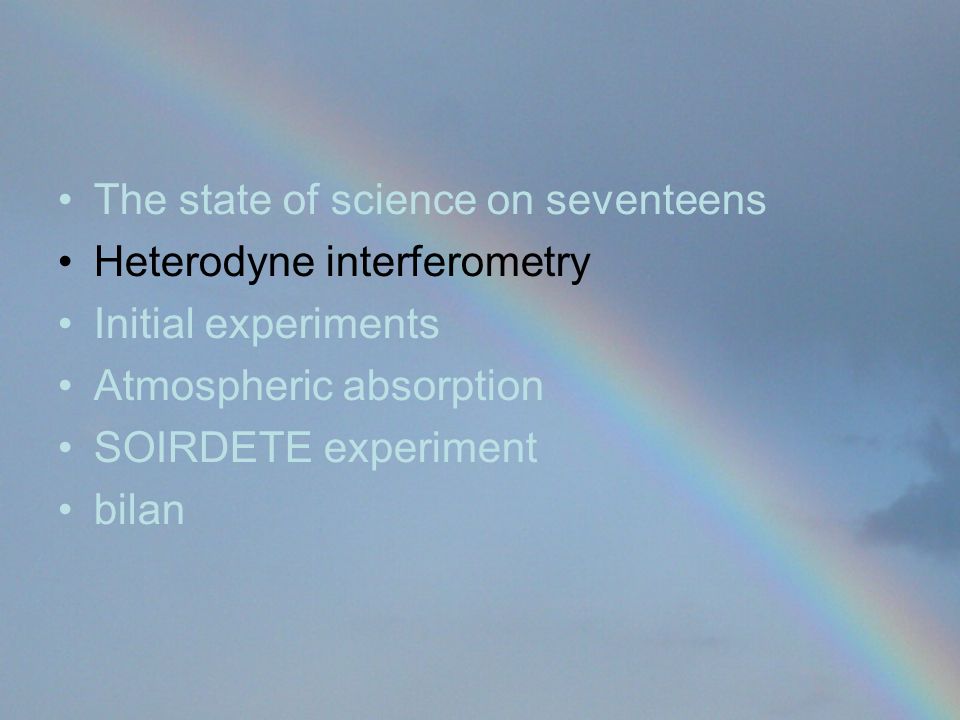 • The state of science on seventeens
• Heterodyne interferometry
• Initial experiments
• Atmospheric absorption
• SOIRDETE experiment
• bilan